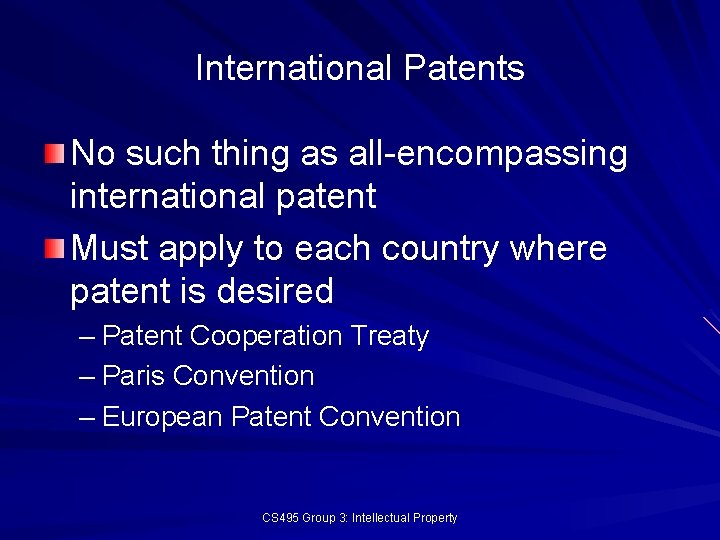 International Patents

No such thing as all-encompassing international patent

Must apply to each country where patent is desired

– Patent Cooperation Treaty

– Paris Convention

– European Patent Convention

CS495 Group 3: Intellectual Property